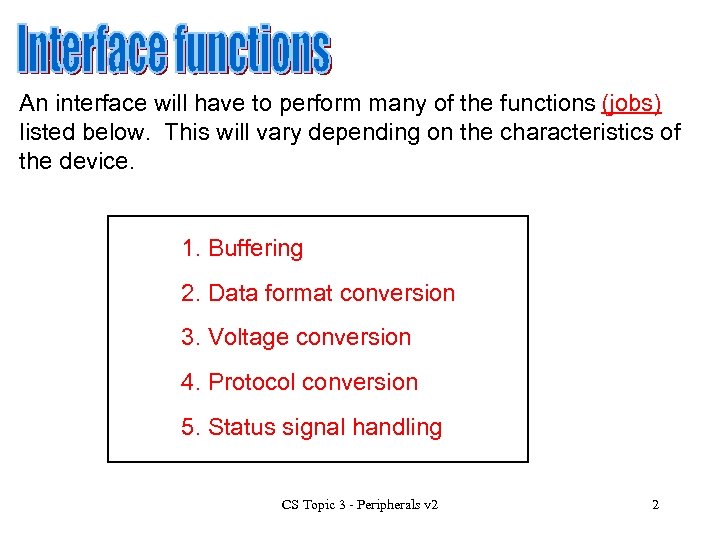 Interface functions

An interface will have to perform many of the functions (jobs) listed below. This will vary depending on the characteristics of the device.

1. Buffering
2. Data format conversion
3. Voltage conversion
4. Protocol conversion
5. Status signal handling

CS Topic 3 - Peripherals v2

2